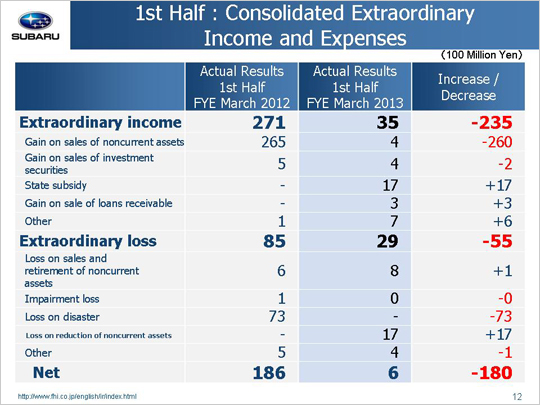 SUBARU

1st Half : Consolidated Extraordinary Income and Expenses

(100 Million Yen)

| | Actual Results 1st Half FYE March 2012 | Actual Results 1st Half FYE March 2013 | Increase / Decrease |
|---|---|---|---|
| Extraordinary income | 271 | 35 | -235 |
| Gain on sales of noncurrent assets | 265 | 4 | -260 |
| Gain on sales of investment securities | 5 | 4 | -2 |
| State subsidy | - | 17 | +17 |
| Gain on sale of loans receivable | - | 3 | +3 |
| Other | 1 | 7 | +6 |
| Extraordinary loss | 85 | 29 | -55 |
| Loss on sales and retirement of noncurrent assets | 6 | 8 | +1 |
| Impairment loss | 1 | 0 | -0 |
| Loss on disaster | 73 | - | -73 |
| Loss on reduction of noncurrent assets | - | 17 | +17 |
| Other | 5 | 4 | -1 |
| Net | 186 | 6 | -180 |

http://www.fhi.co.jp/english/ir/index.html

12